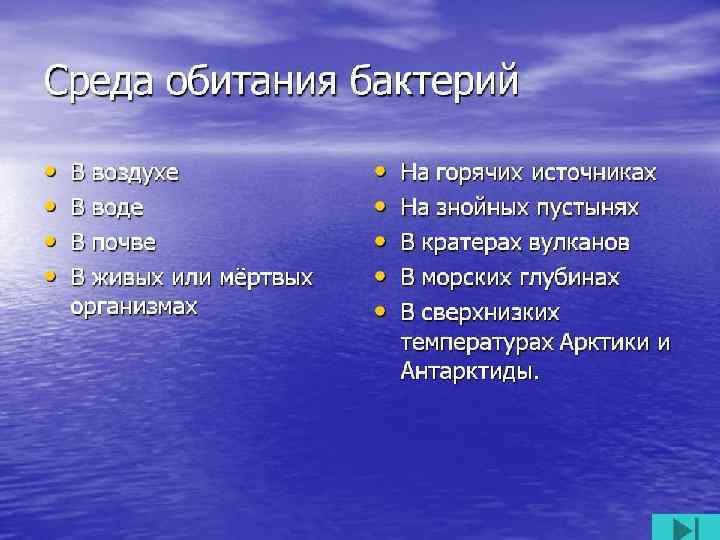 Среда обитания бактерий

- В воздухе
- В воде
- В почве
- В живых или мёртвых организмах

- На горячих источниках
- На знойных пустынях
- В кратерах вулканов
- В морских глубинах
- В сверхнизких температурах Арктики и Антарктиды.